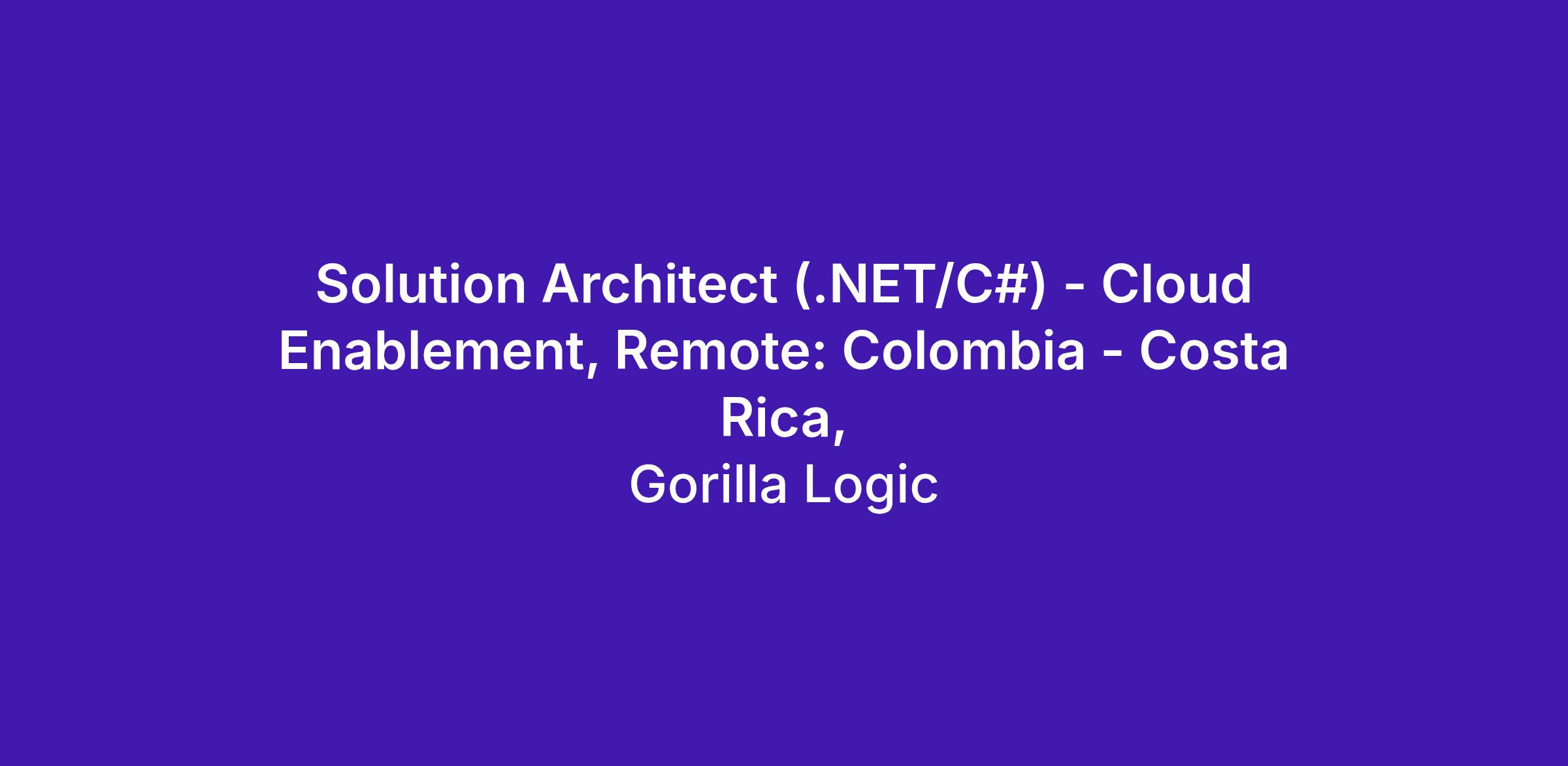 Solution Architect (.NET/C#) - Cloud Enablement, Remote: Colombia - Costa Rica,

Gorilla Logic